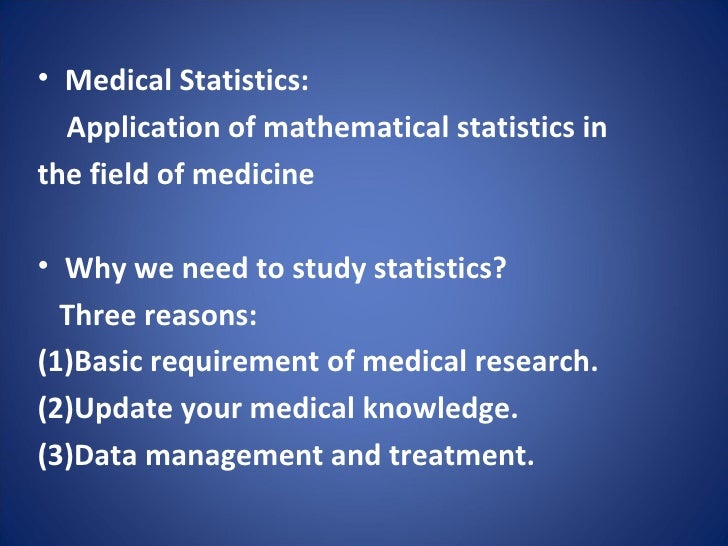 • Medical Statistics:

Application of mathematical statistics in the field of medicine

• Why we need to study statistics?

Three reasons:

(1)Basic requirement of medical research.

(2)Update your medical knowledge.

(3)Data management and treatment.